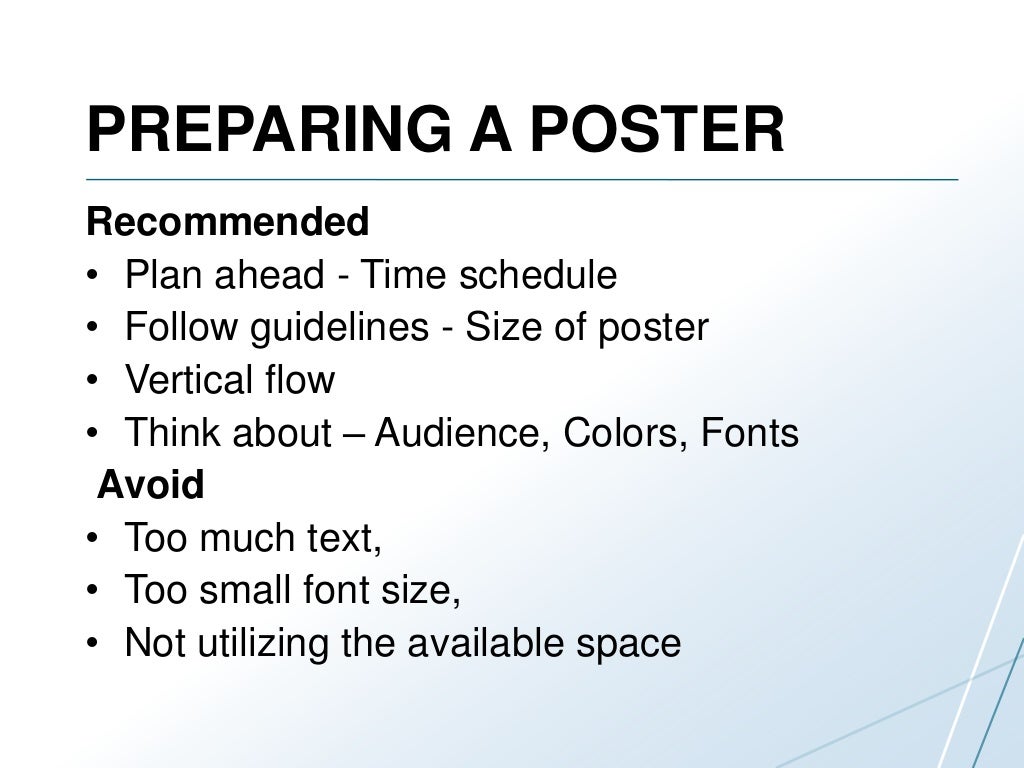 PREPARING A POSTER

Recommended
• Plan ahead - Time schedule
• Follow guidelines - Size of poster
• Vertical flow
• Think about – Audience, Colors, Fonts

Avoid
• Too much text,
• Too small font size,
• Not utilizing the available space